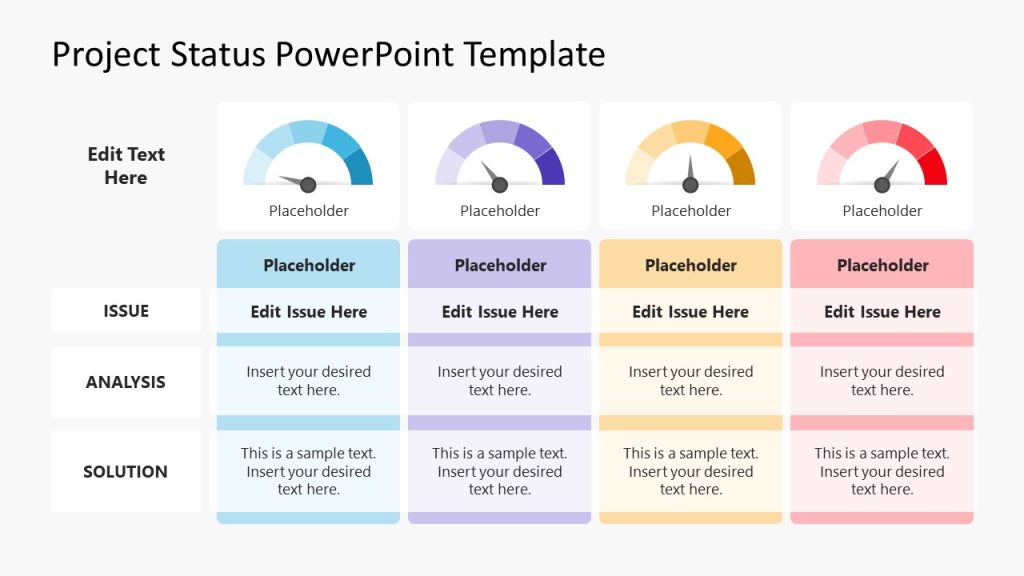 Project Status PowerPoint Template

| Edit Text Here | Placeholder | Placeholder | Placeholder | Placeholder |
|---|---|---|---|---|
| | Placeholder | Placeholder | Placeholder | Placeholder |
| ISSUE | Edit Issue Here | Edit Issue Here | Edit Issue Here | Edit Issue Here |
| ANALYSIS | Insert your desired text here. | Insert your desired text here. | Insert your desired text here. | Insert your desired text here. |
| SOLUTION | This is a sample text. Insert your desired text here. | This is a sample text. Insert your desired text here. | This is a sample text. Insert your desired text here. | This is a sample text. Insert your desired text here. |